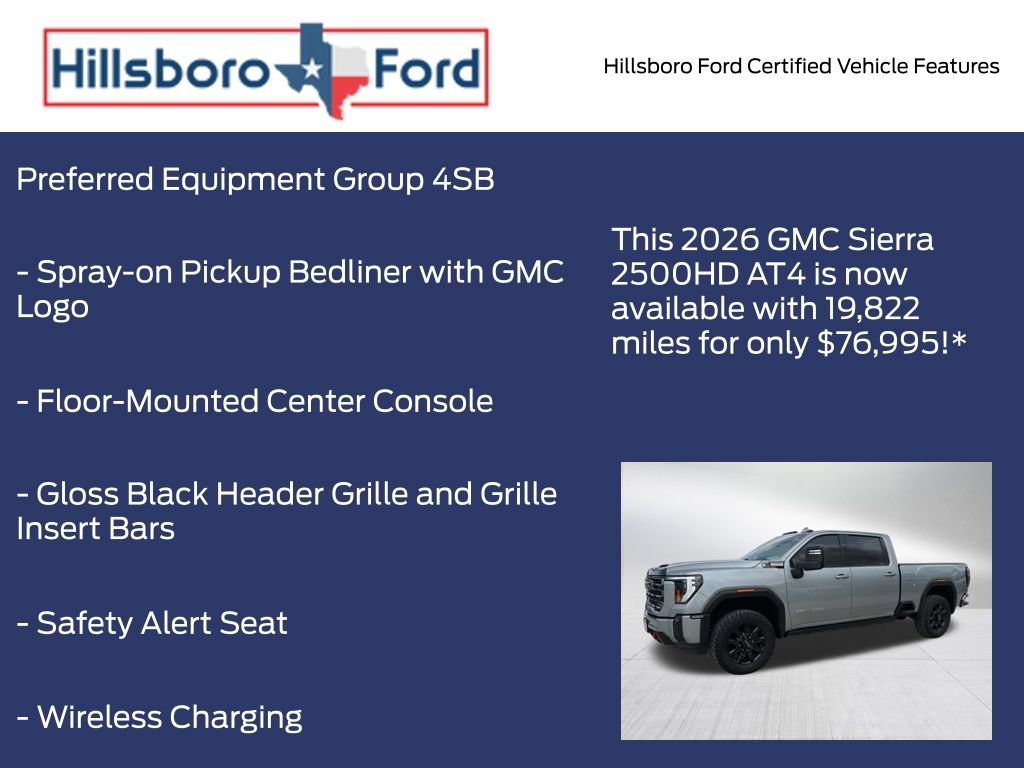 Hillsboro Ford

Hillsboro Ford Certified Vehicle Features

Preferred Equipment Group 4SB

- Spray-on Pickup Bedliner with GMC Logo

- Floor-Mounted Center Console

- Gloss Black Header Grille and Grille Insert Bars

- Safety Alert Seat

- Wireless Charging

This 2026 GMC Sierra 2500HD AT4 is now available with 19,822 miles for only $76,995!*